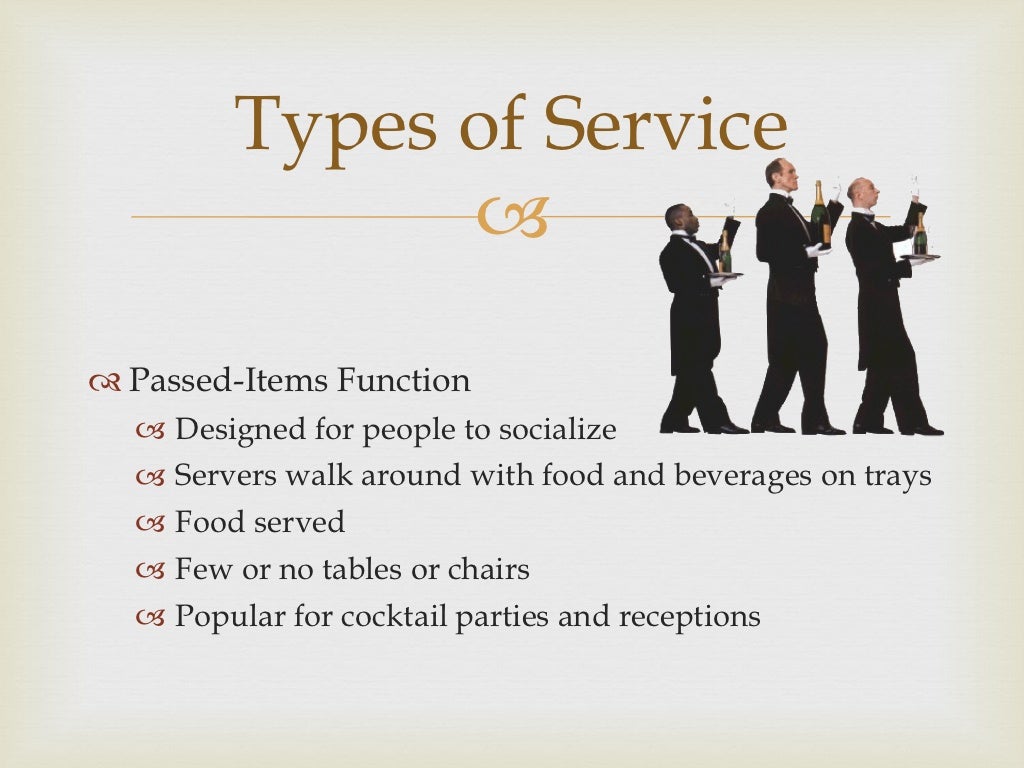 Types of Service

Passed-Items Function

Designed for people to socialize

Servers walk around with food and beverages on trays

Food served

Few or no tables or chairs

Popular for cocktail parties and receptions